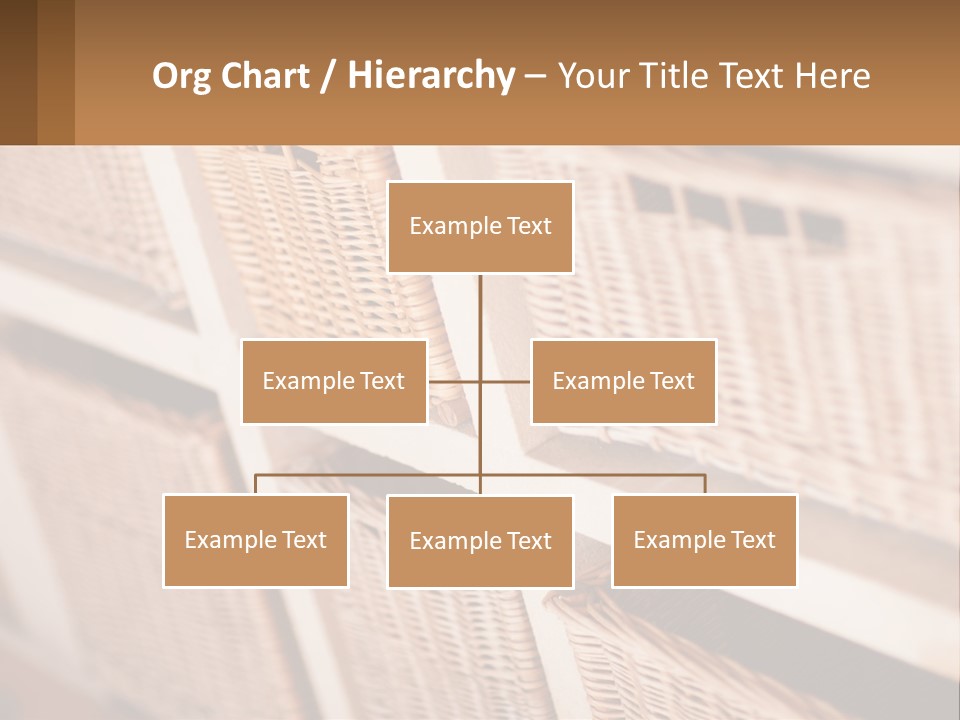 Org Chart / Hierarchy – Your Title Text Here

Example Text

Example Text

Example Text

Example Text

Example Text

Example Text